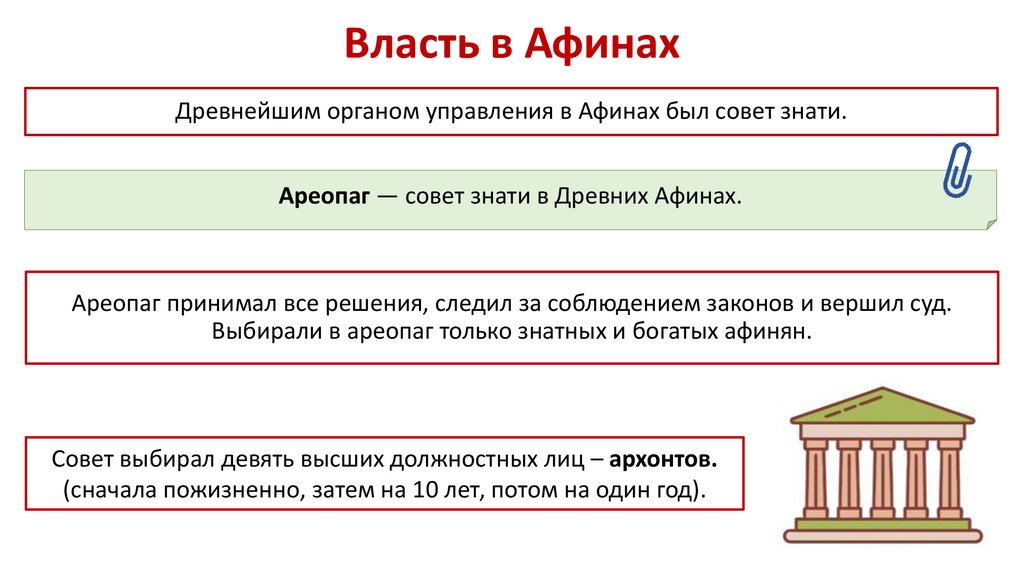 Власть в Афинах

Древнейшим органом управления в Афинах был совет знати.

Ареопаг — совет знати в Древних Афинах.

Ареопаг принимал все решения, следил за соблюдением законов и вершил суд. Выбирали в ареопаг только знатных и богатых афинян.

Совет выбирал девять высших должностных лиц – архонтов. (сначала пожизненно, затем на 10 лет, потом на один год).